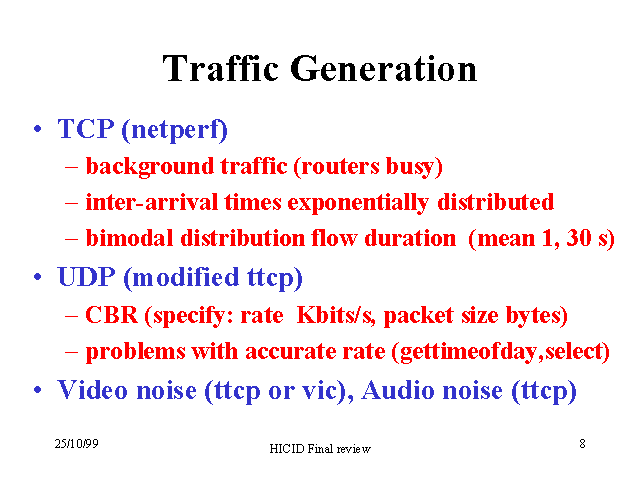 Traffic Generation

• TCP (netperf)
– background traffic (routers busy)
– inter-arrival times exponentially distributed
– bimodal distribution flow duration (mean 1, 30 s)

• UDP (modified ttcp)
– CBR (specify: rate Kbits/s, packet size bytes)
– problems with accurate rate (gettimeofday,select)

• Video noise (ttcp or vic), Audio noise (ttcp)

25/10/99

HICID Final review

8